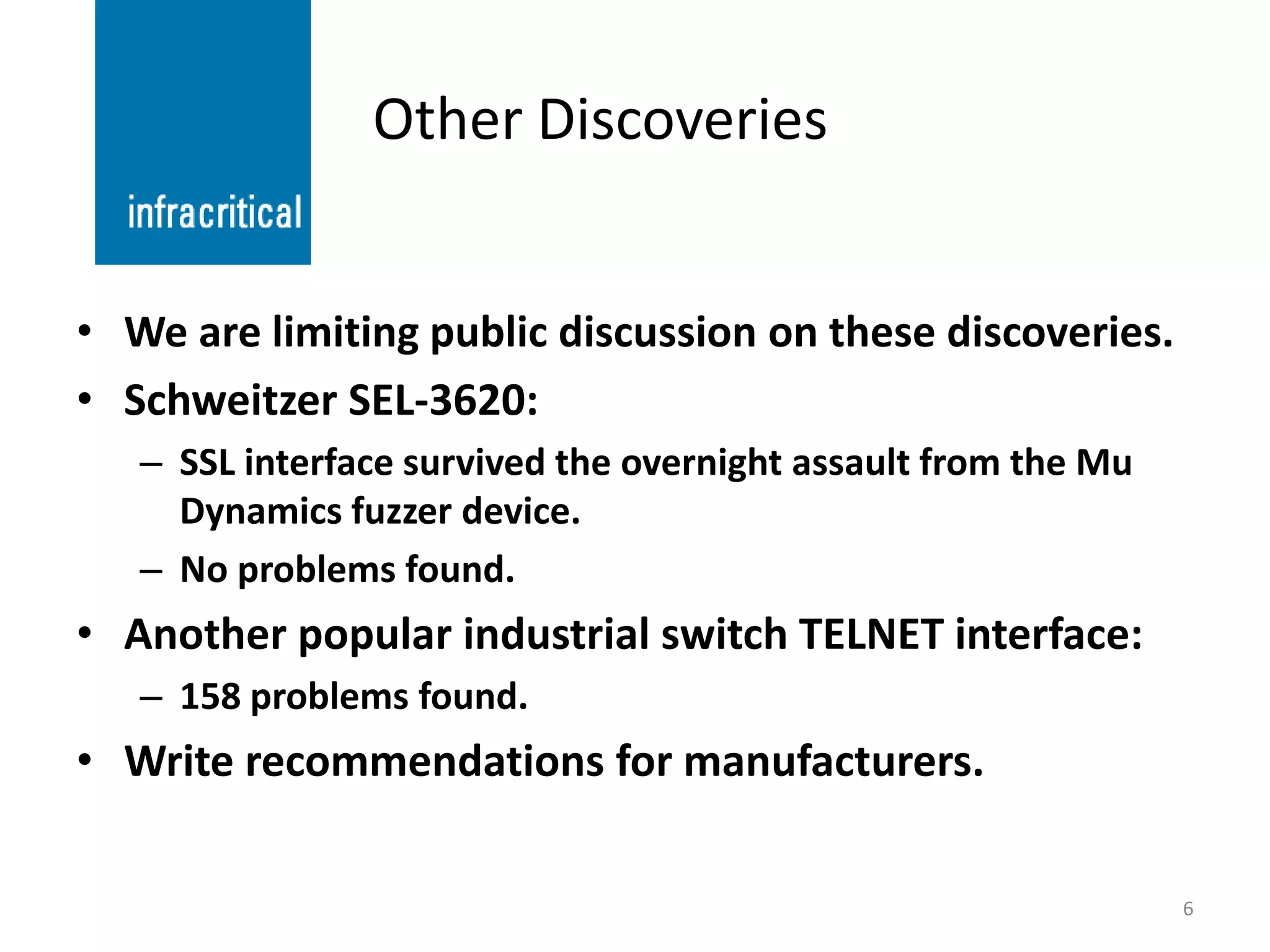 infracritical

Other Discoveries

• We are limiting public discussion on these discoveries.
• Schweitzer SEL-3620:
 – SSL interface survived the overnight assault from the Mu Dynamics fuzzer device.
 – No problems found.
• Another popular industrial switch TELNET interface:
 – 158 problems found.
• Write recommendations for manufacturers.

6